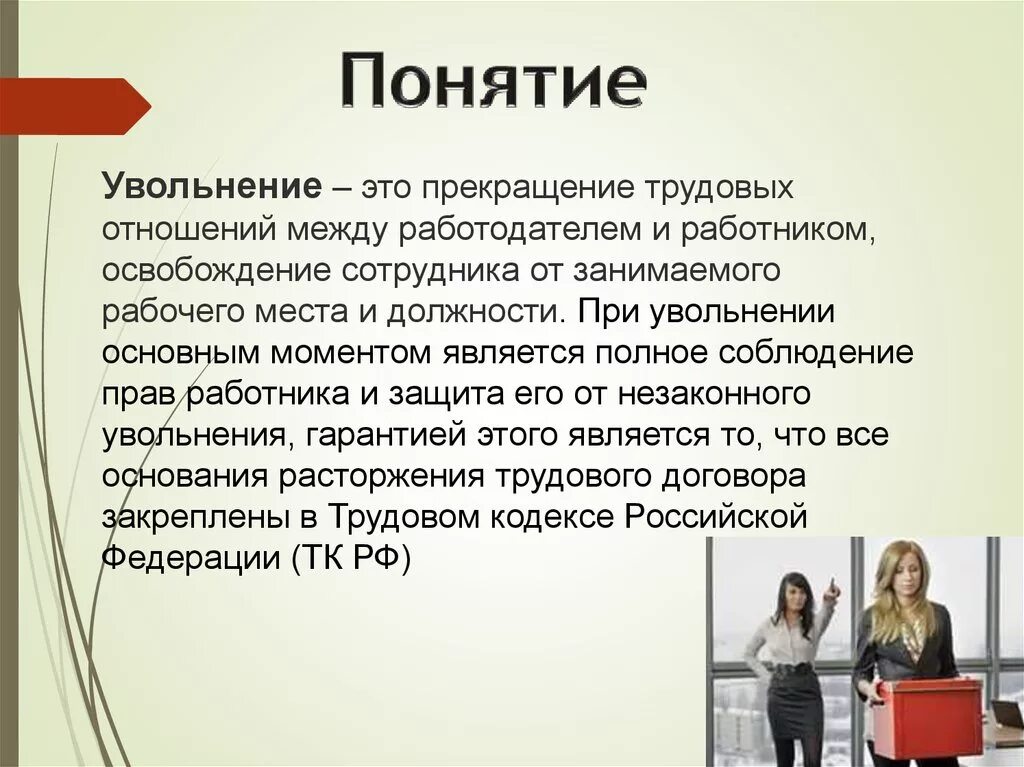 Понятие

Увольнение – это прекращение трудовых отношений между работодателем и работником, освобождение сотрудника от занимаемого рабочего места и должности. При увольнении основным моментом является полное соблюдение прав работника и защита его от незаконного увольнения, гарантией этого является то, что все основания расторжения трудового договора закреплены в Трудовом кодексе Российской Федерации (ТК РФ)